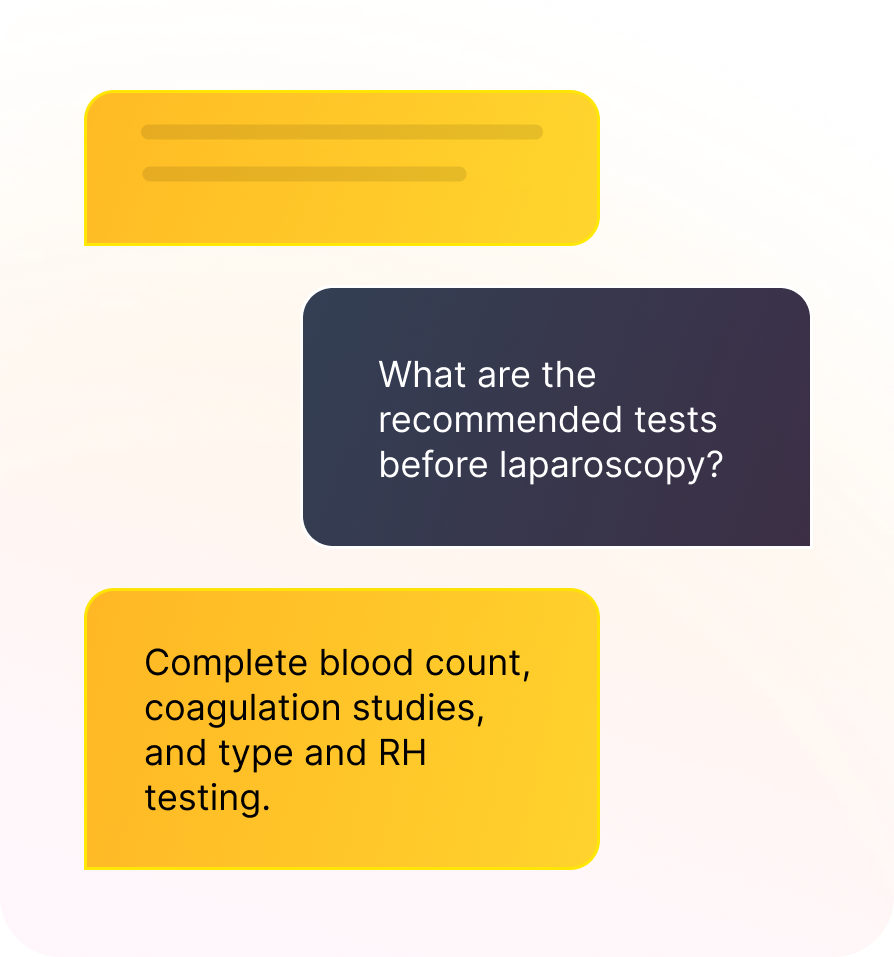 What are the recommended tests before laparoscopy?

Complete blood count, coagulation studies, and type and RH testing.